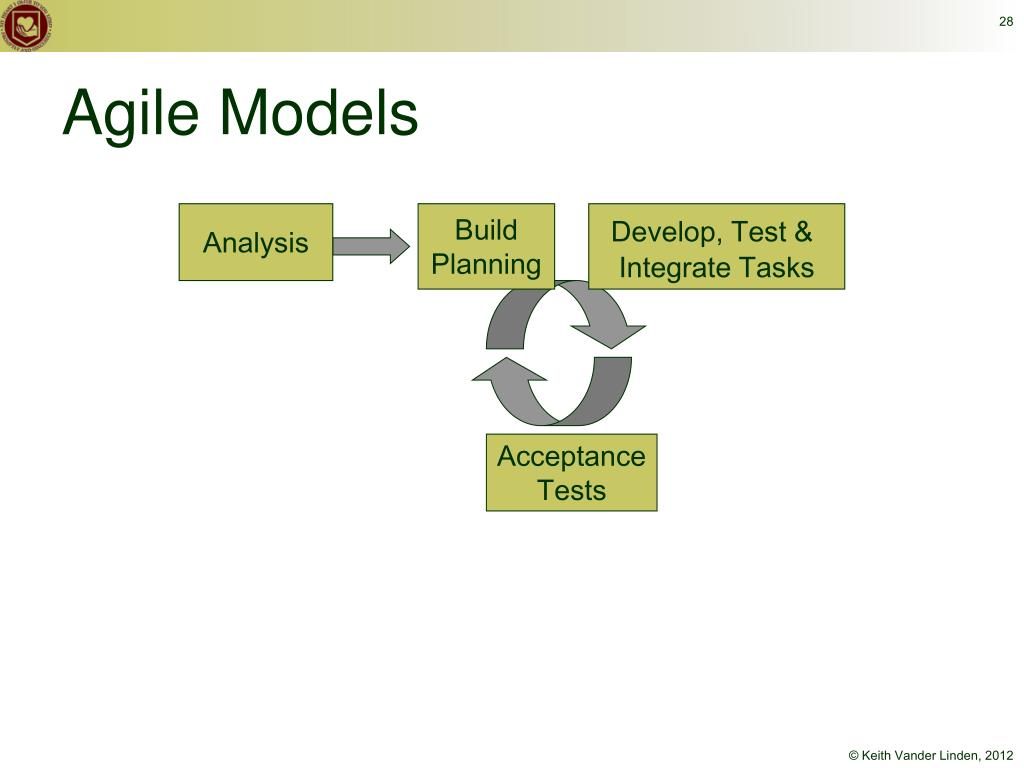 28

Agile Models

Analysis

Build Planning

Develop, Test & Integrate Tasks

Acceptance Tests

© Keith Vander Linden, 2012